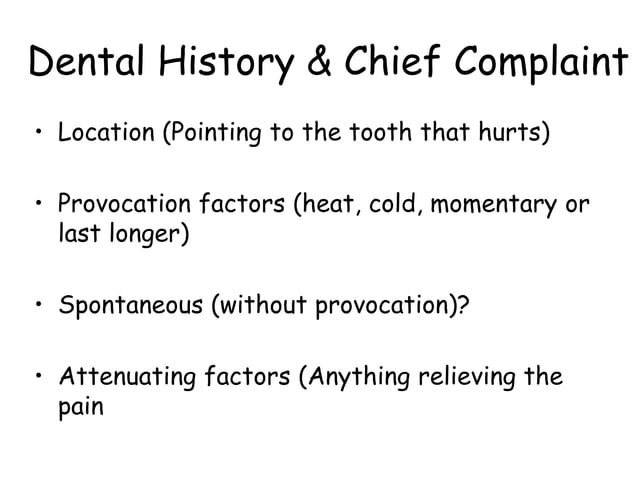 Dental History & Chief Complaint

• Location (Pointing to the tooth that hurts)

• Provocation factors (heat, cold, momentary or last longer)

• Spontaneous (without provocation)?

• Attenuating factors (Anything relieving the pain